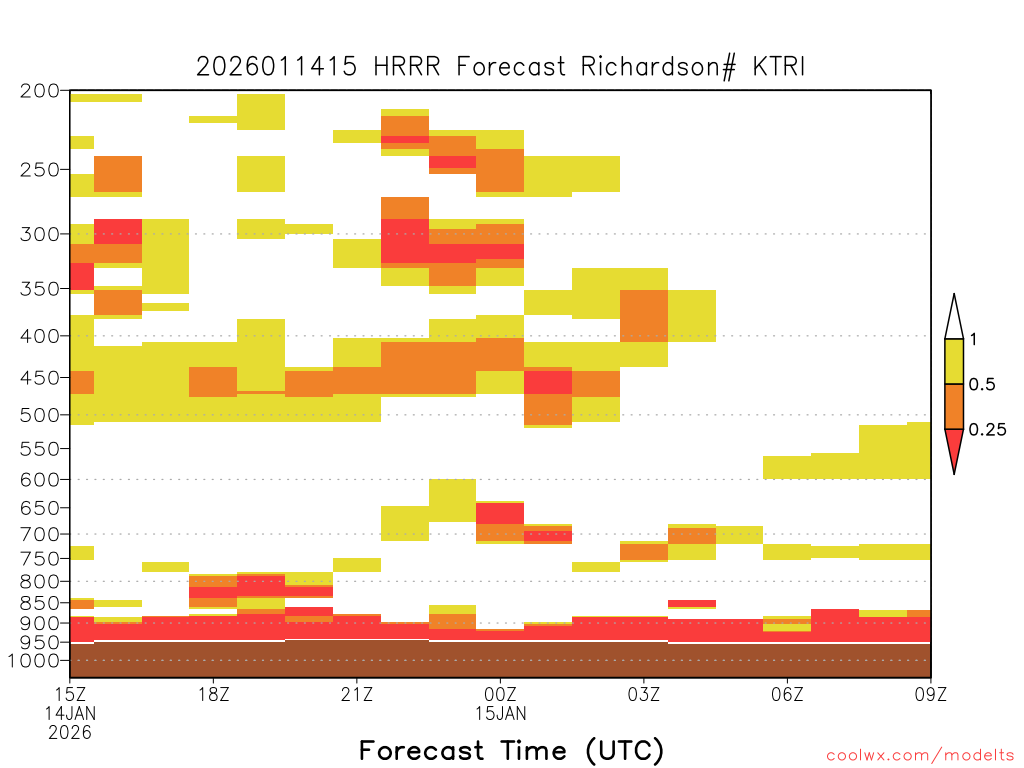 2026011415 HRRR Forecast Richardson# KTRI

200
250
300
350
400
450
500
550
600
650
700
750
800
850
900
950
1000

1
0.5
0.25

15Z
14JAN
2026
18Z
21Z
00Z
15JAN
03Z
06Z
09Z

Forecast Time (UTC)

coolwx.com/modelts